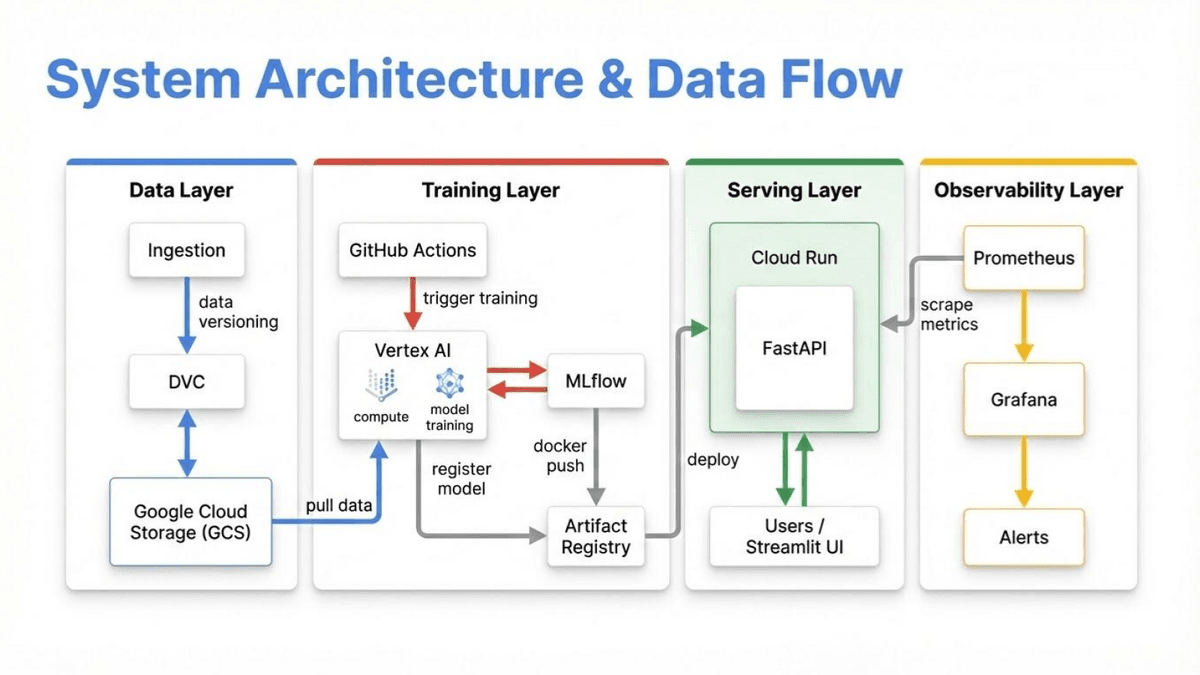 System Architecture & Data Flow

Data Layer

Ingestion

data versioning

DVC

Google Cloud Storage (GCS)

pull data

Training Layer

GitHub Actions

trigger training

Vertex AI

compute

model training

MLflow

docker push

register model

Artifact Registry

deploy

Serving Layer

Cloud Run

FastAPI

Users / Streamlit UI

Observability Layer

Prometheus

scrape metrics

Grafana

Alerts